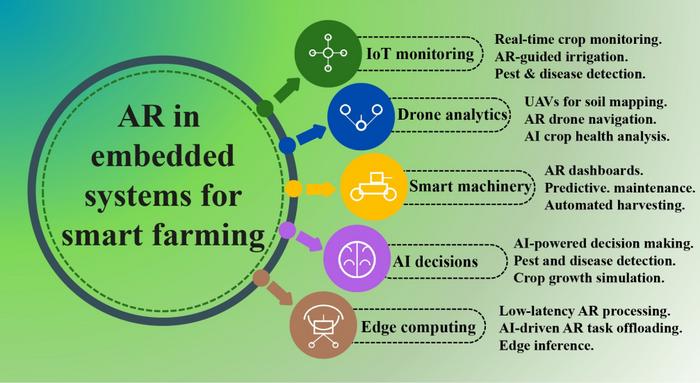 AR in embedded systems for smart farming

IoT monitoring
Real-time crop monitoring.
AR-guided irrigation.
Pest & disease detection.

Drone analytics
UAVs for soil mapping.
AR drone navigation.
AI crop health analysis.

Smart machinery
AR dashboards.
Predictive. maintenance.
Automated harvesting.

AI decisions
AI-powered decision making.
Pest and disease detection.
Crop growth simulation.

Edge computing
Low-latency AR processing.
AI-driven AR task offloading.
Edge inference.